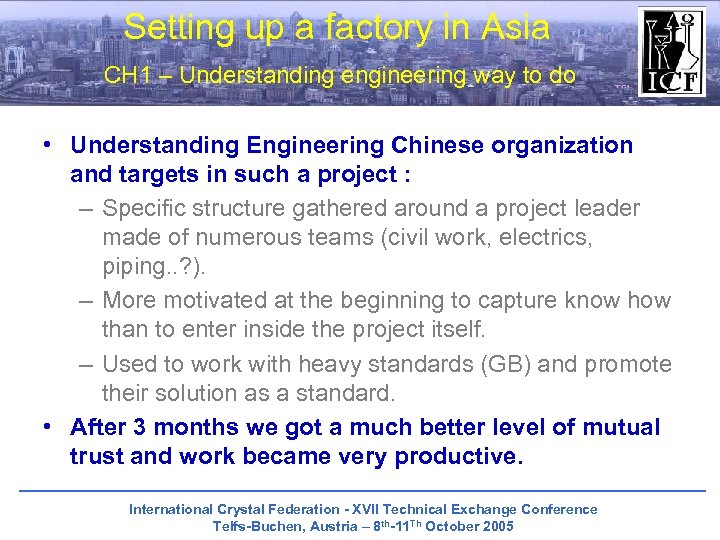 Setting up a factory in Asia

CH1 – Understanding engineering way to do

ICF

• Understanding Engineering Chinese organization and targets in such a project :

– Specific structure gathered around a project leader made of numerous teams (civil work, electrics, piping..?).

– More motivated at the beginning to capture know how than to enter inside the project itself.

– Used to work with heavy standards (GB) and promote their solution as a standard.

• After 3 months we got a much better level of mutual trust and work became very productive.

International Crystal Federation - XVII Technical Exchange Conference
Telfs-Buchen, Austria – 8$^{th}$-11$^{Th}$ October 2005